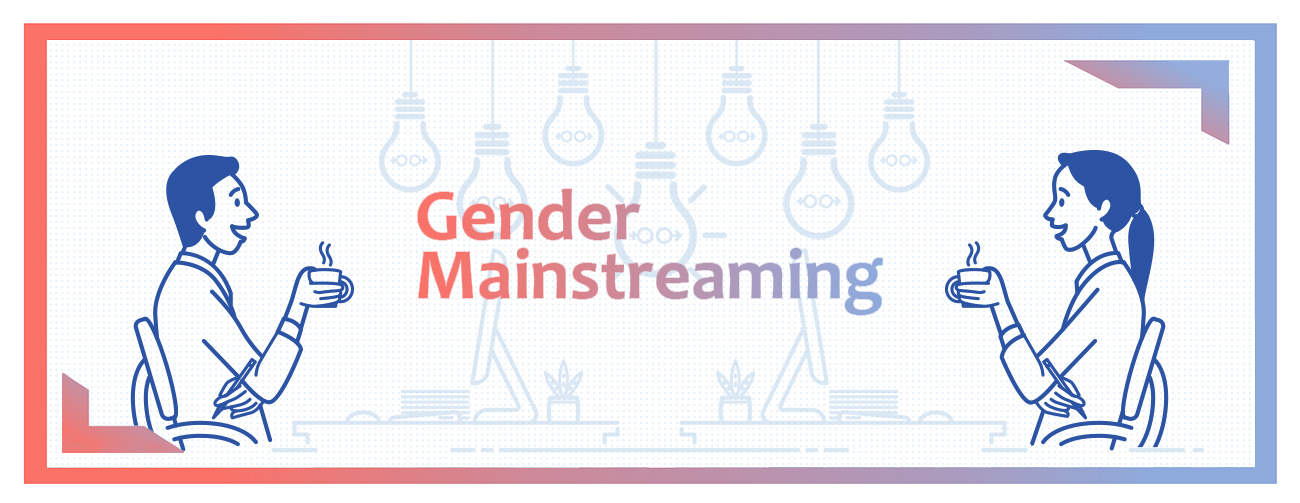 Gender Mainstreaming